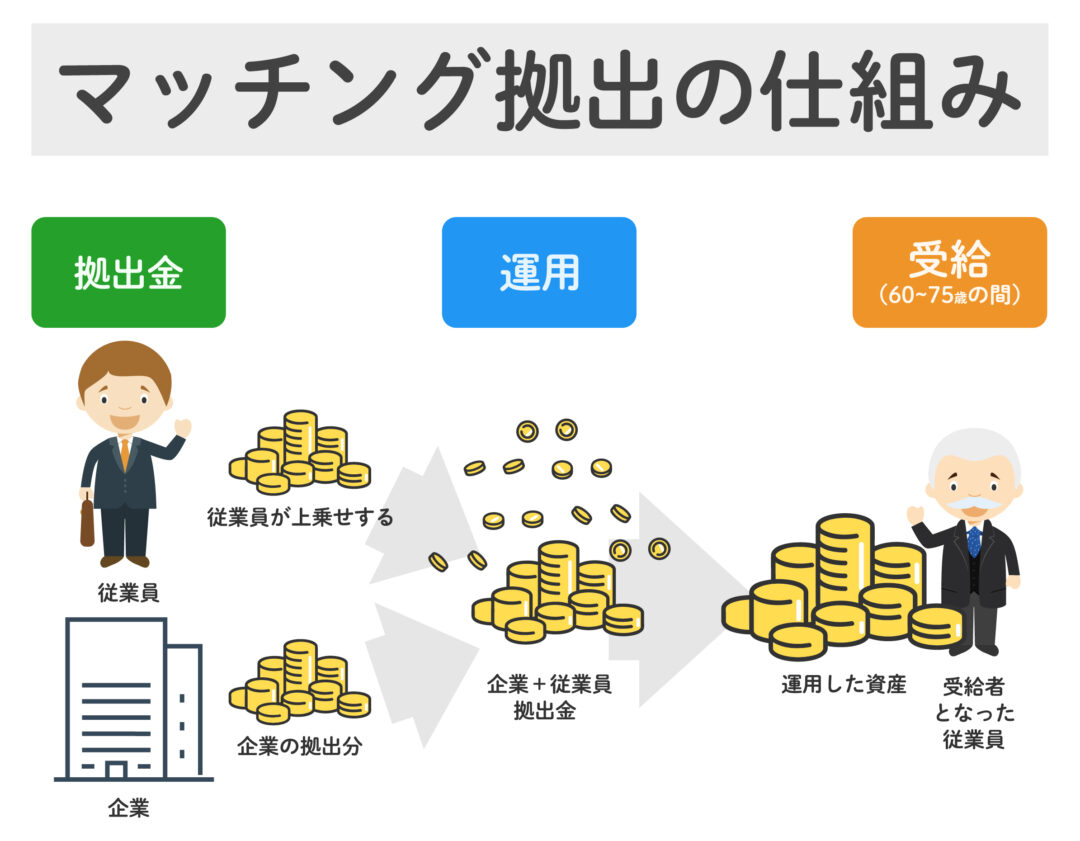 マッチング拠出の仕組み

拠出金

運用

受給
（60~75歳の間）

従業員が上乗せする

従業員

企業の拠出分

企業

企業＋従業員
拠出金

運用した資産

受給者
となった
従業員